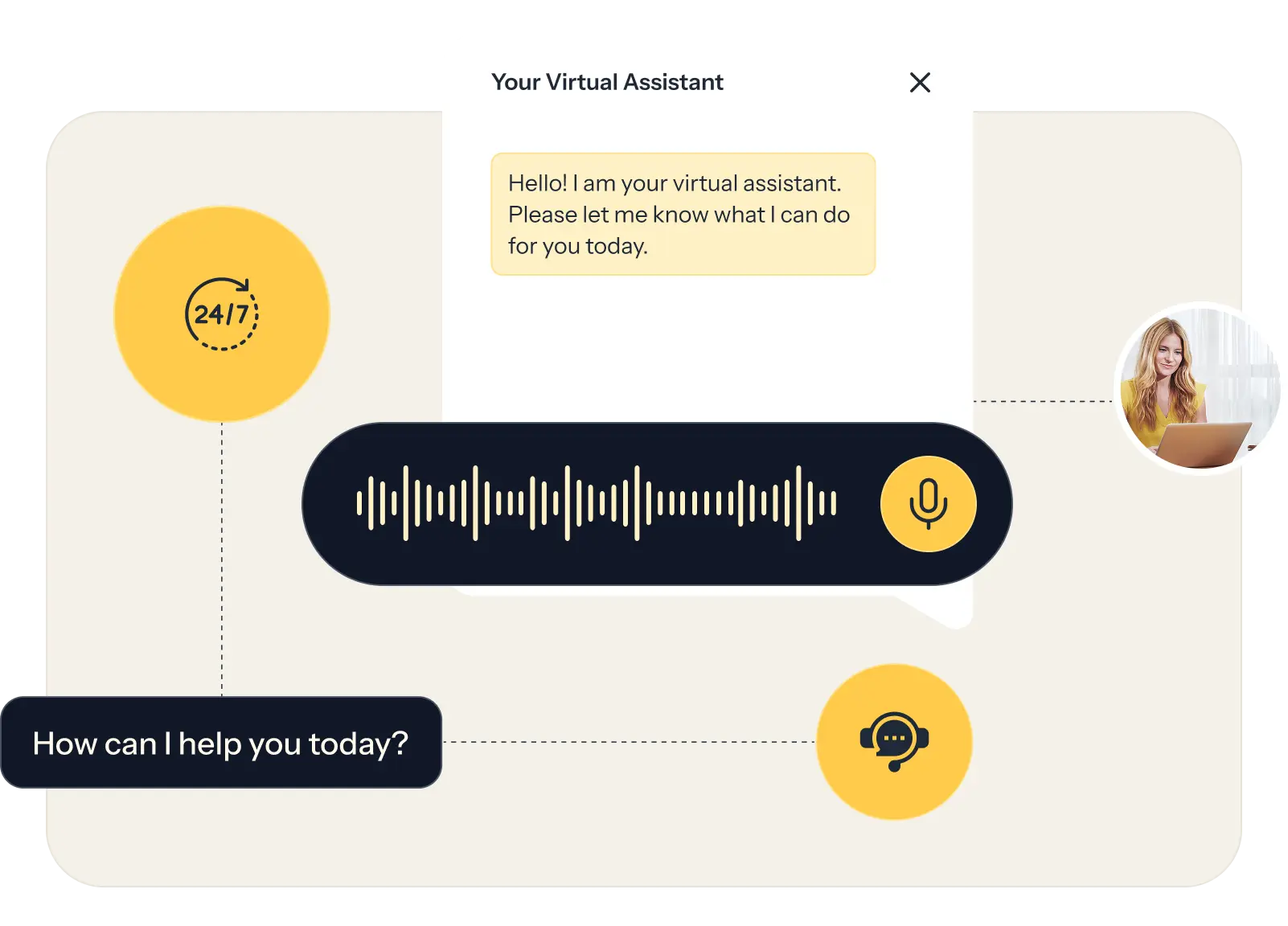 Your Virtual Assistant

Hello! I am your virtual assistant. Please let me know what I can do for you today.

24/7

How can I help you today?